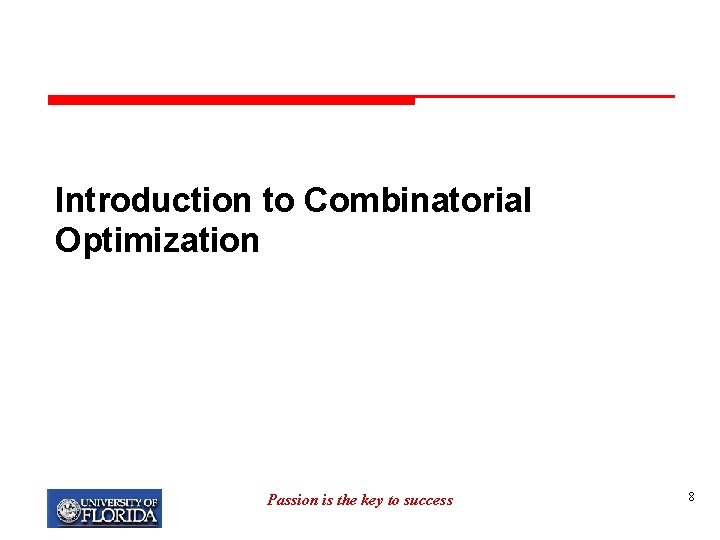 Introduction to Combinatorial Optimization

UNIVERSITY OF FLORIDA

Passion is the key to success

8